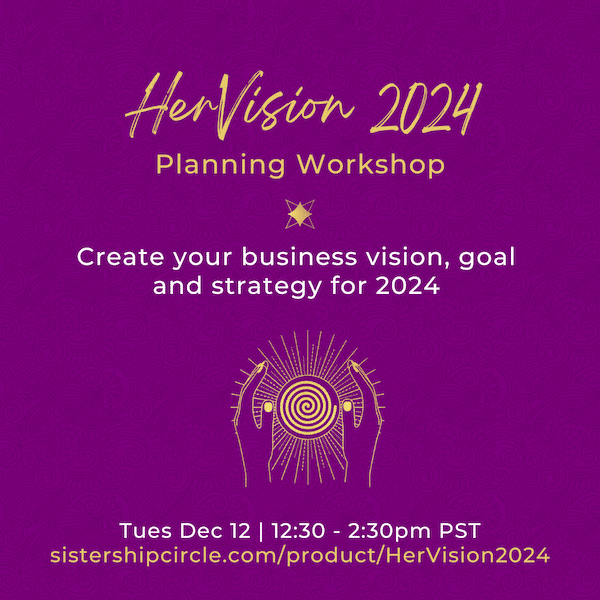 HerVision 2024
Planning Workshop

Create your business vision, goal and strategy for 2024

Tues Dec 12 | 12:30 - 2:30pm PST
sistershipcircle.com/product/HerVision2024